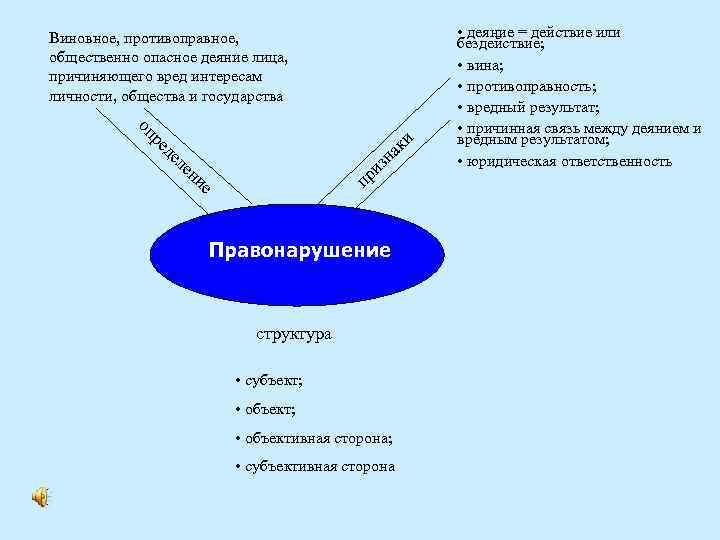 Виновное, противоправное, общественно опасное деяние лица, причиняющего вред интересам личности, общества и государства

определение

• деяние = действие или бездействие;

• вина;

• противоправность;

• вредный результат;

• причинная связь между деянием и вредным результатом;

• юридическая ответственность

признаки

Правонарушение

структура

• субъект;

• объект;

• объективная сторона;

• субъективная сторона